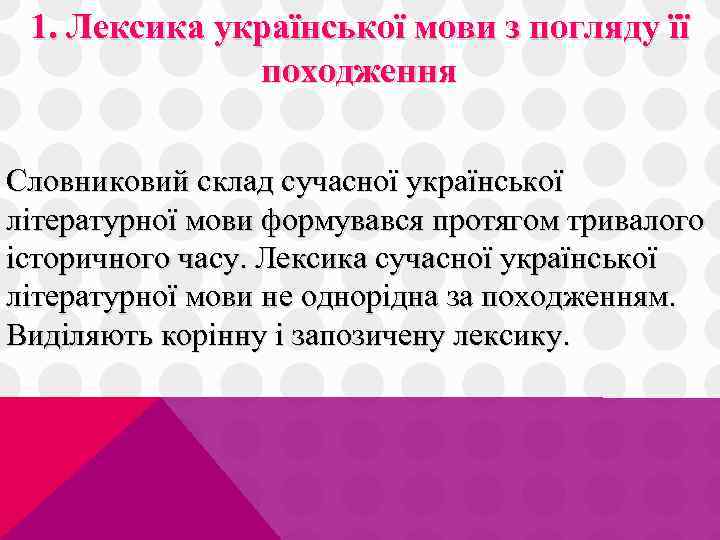 1. Лексика української мови з погляду її походження

Словниковий склад сучасної української літературної мови формувався протягом тривалого історичного часу. Лексика сучасної української літературної мови не однорідна за походженням. Виділяють корінну і запозичену лексику.